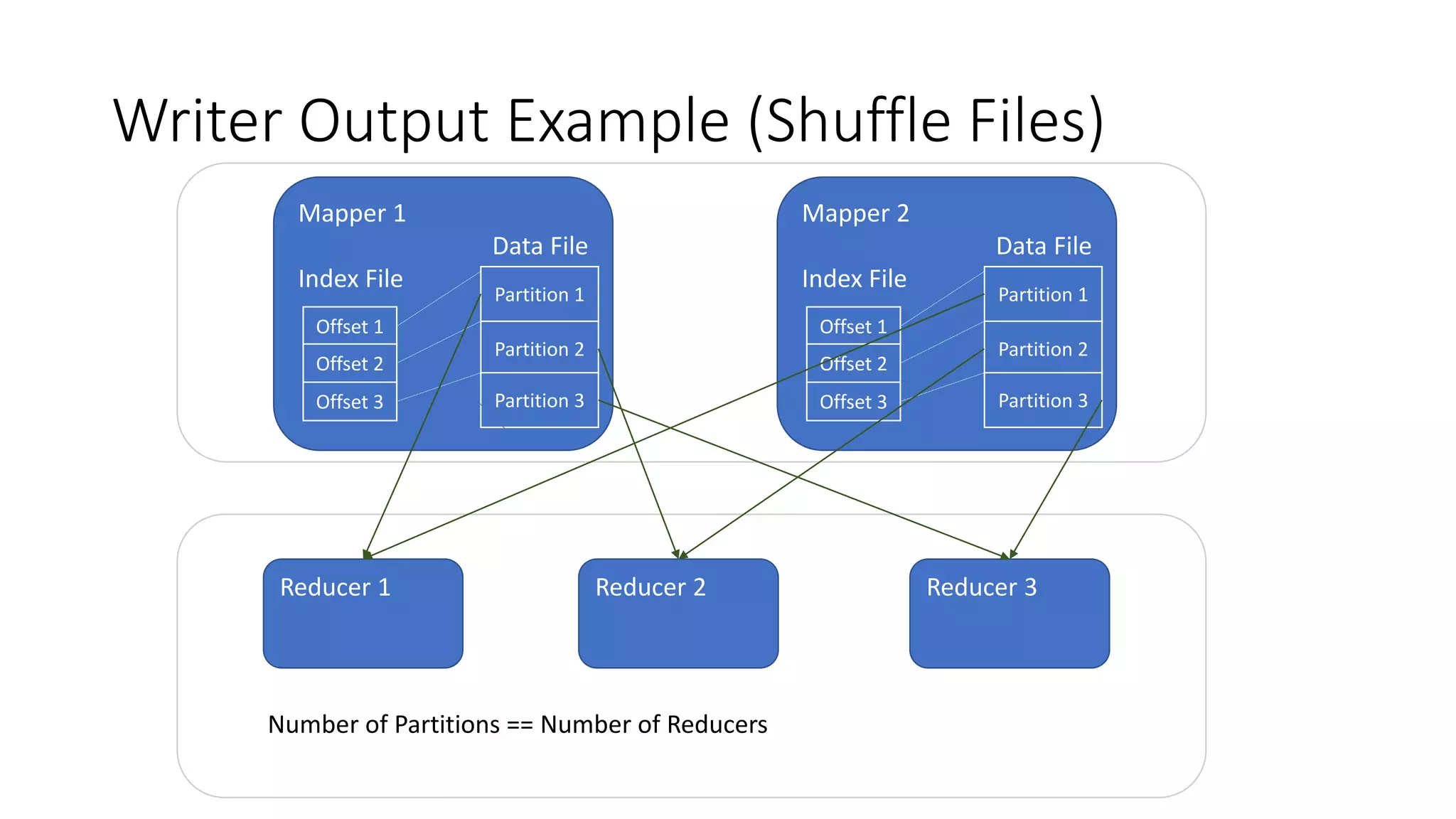 Writer Output Example (Shuffle Files)

Mapper 1

Data File

Index File

Offset 1
Offset 2
Offset 3

Partition 1
Partition 2
Partition 3

Mapper 2

Data File

Index File

Offset 1
Offset 2
Offset 3

Partition 1
Partition 2
Partition 3

Reducer 1

Reducer 2

Reducer 3

Number of Partitions == Number of Reducers